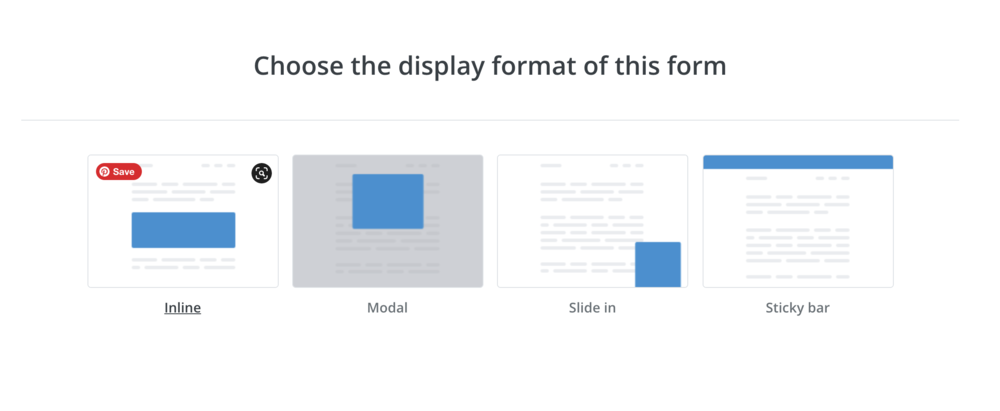 Choose the display format of this form

Save

Inline

Modal

Slide in

Sticky bar